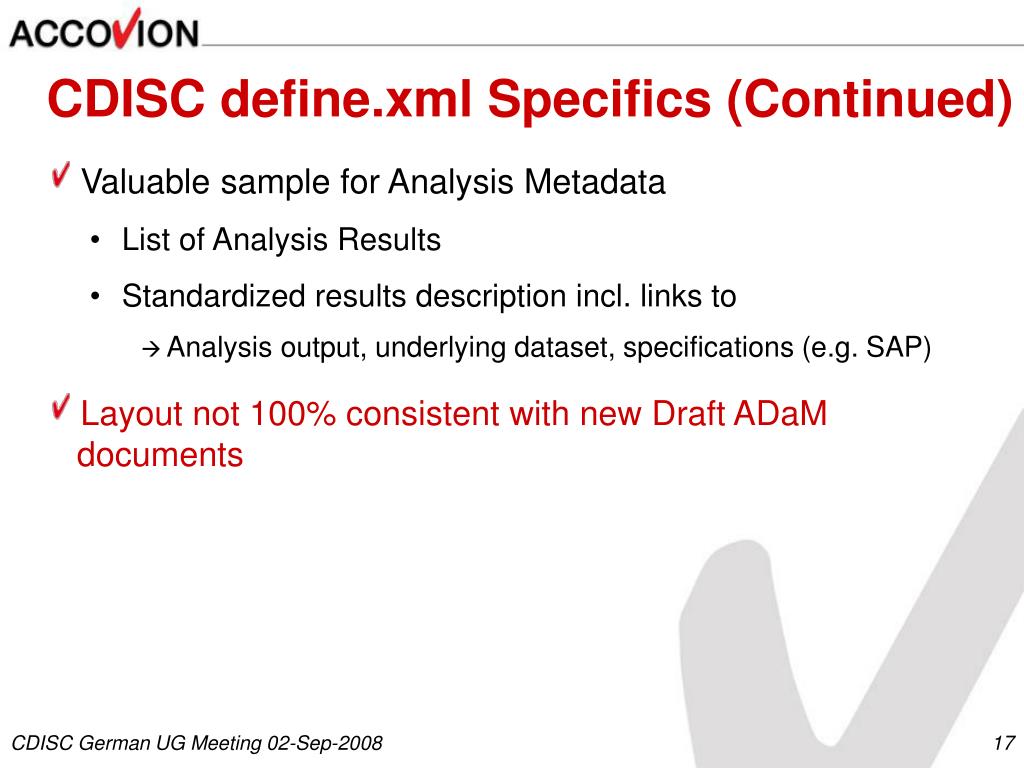 ACCOVION

CDISC define.xml Specifics (Continued)

Valuable sample for Analysis Metadata

• List of Analysis Results

• Standardized results description incl. links to

→ Analysis output, underlying dataset, specifications (e.g. SAP)

Layout not 100% consistent with new Draft ADaM documents

CDISC German UG Meeting 02-Sep-2008

17